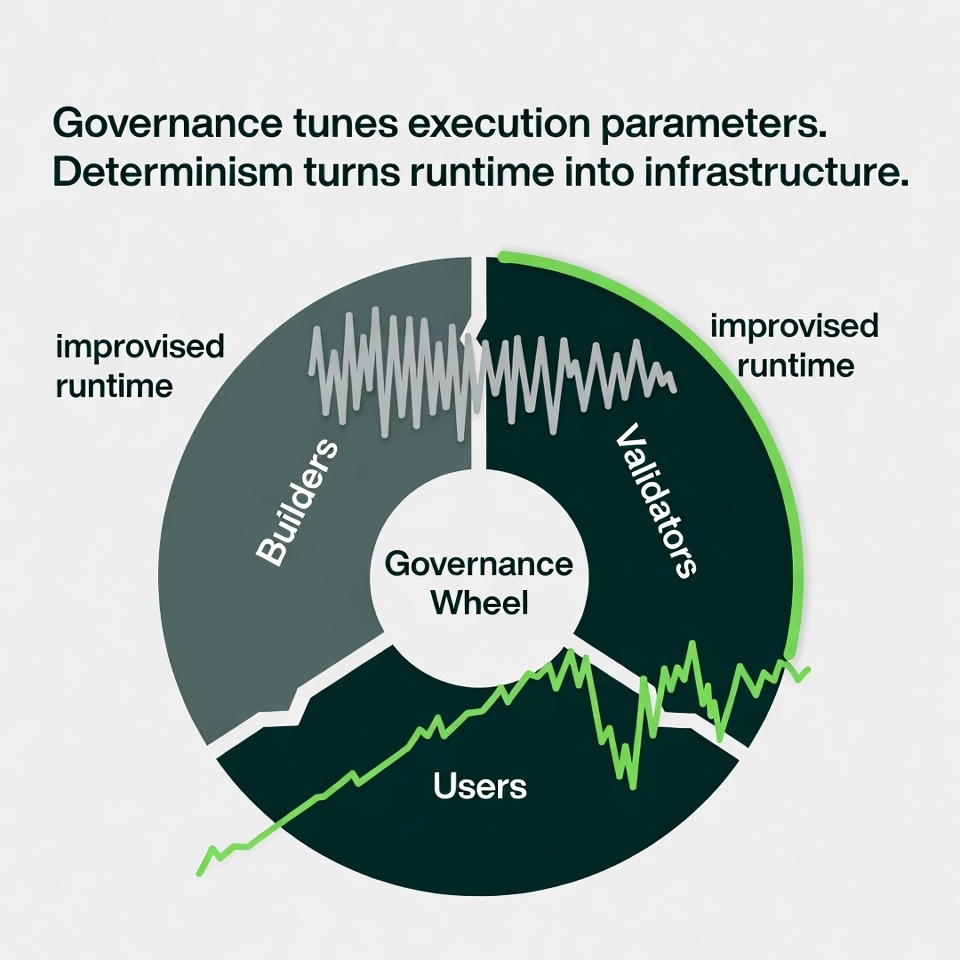 Governance tunes execution parameters.
Determinism turns runtime into infrastructure.

improvised runtime

improvised runtime

Builders

Validators

Governance Wheel

Users